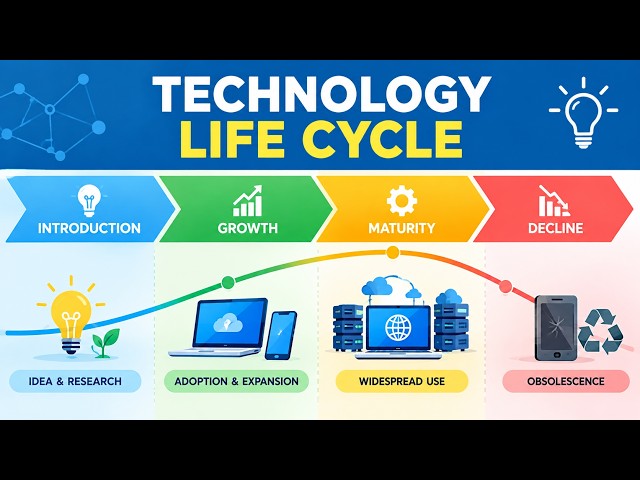 TECHNOLOGY LIFE CYCLE

INTRODUCTION

GROWTH

MATURITY

DECLINE

IDEA & RESEARCH

ADOPTION & EXPANSION

WIDESPREAD USE

OBSOLESCENCE